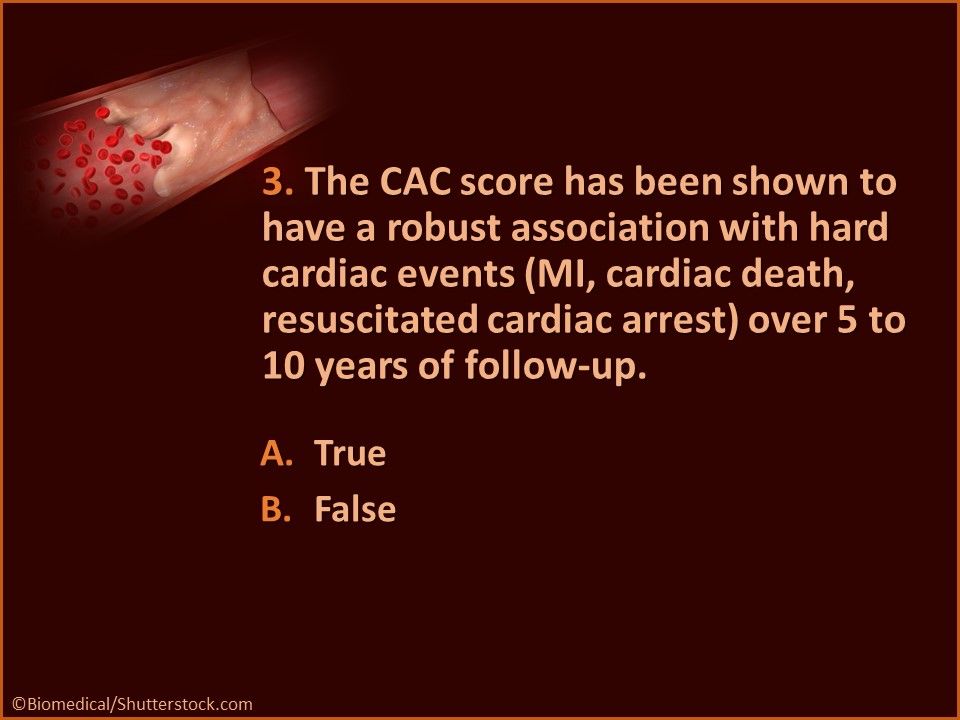 3. The CAC score has been shown to have a robust association with hard cardiac events (MI, cardiac death, resuscitated cardiac arrest) over 5 to 10 years of follow-up.

A. True
B. False

©Biomedical/Shutterstock.com